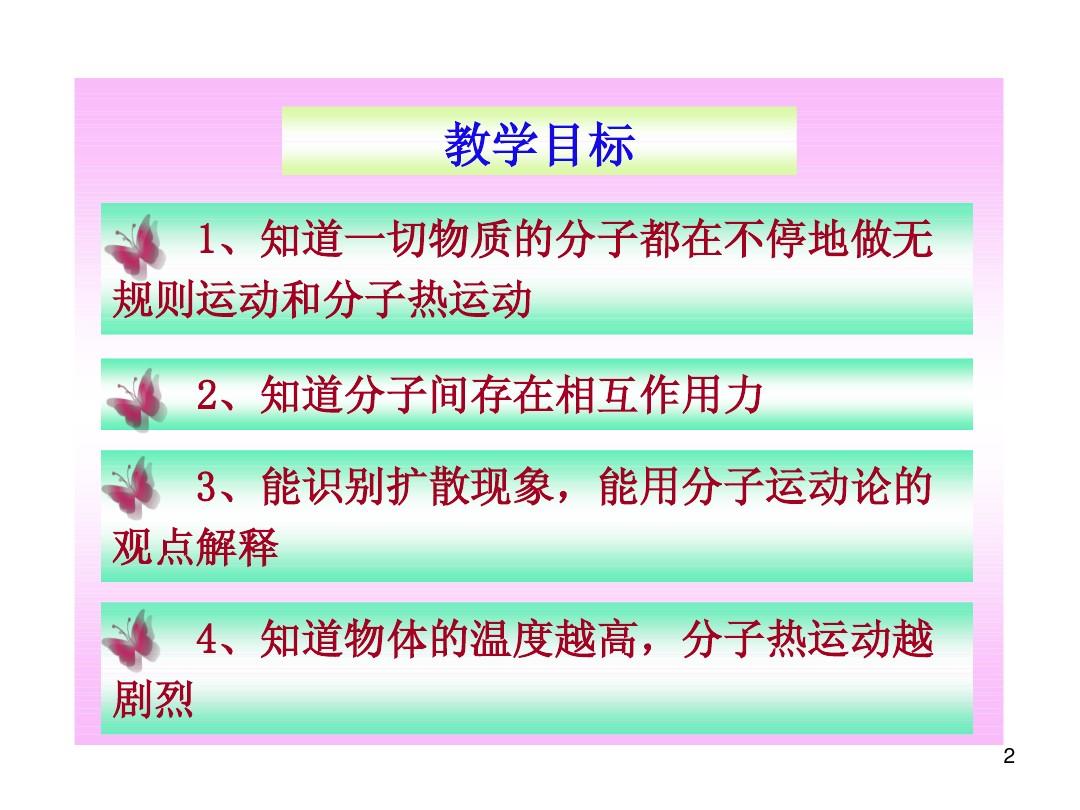 教学目标

1、知道一切物质的分子都在不停地做无规则运动和分子热运动

2、知道分子间存在相互作用力

3、能识别扩散现象，能用分子运动论的观点解释

4、知道物体的温度越高，分子热运动越剧烈

2